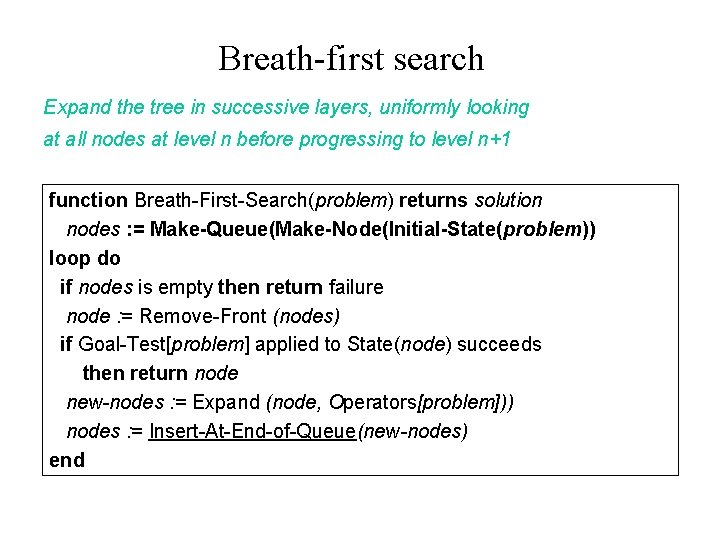 Breath-first search

Expand the tree in successive layers, uniformly looking at all nodes at level n before progressing to level n+1

function Breath-First-Search(problem) returns solution
nodes := Make-Queue(Make-Node(Initial-State(problem))
loop do
if nodes is empty then return failure
node := Remove-Front (nodes)
if Goal-Test[problem] applied to State(node) succeeds
then return node
new-nodes := Expand (node, Operators[problem]))
nodes := Insert-At-End-of-Queue(new-nodes)
end